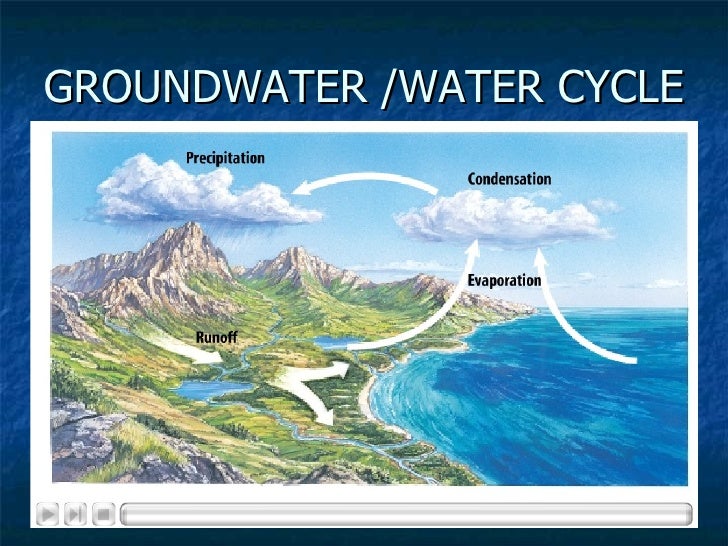 GROUNDWATER /WATER CYCLE

Precipitation

Condensation

Evaporation

Runoff